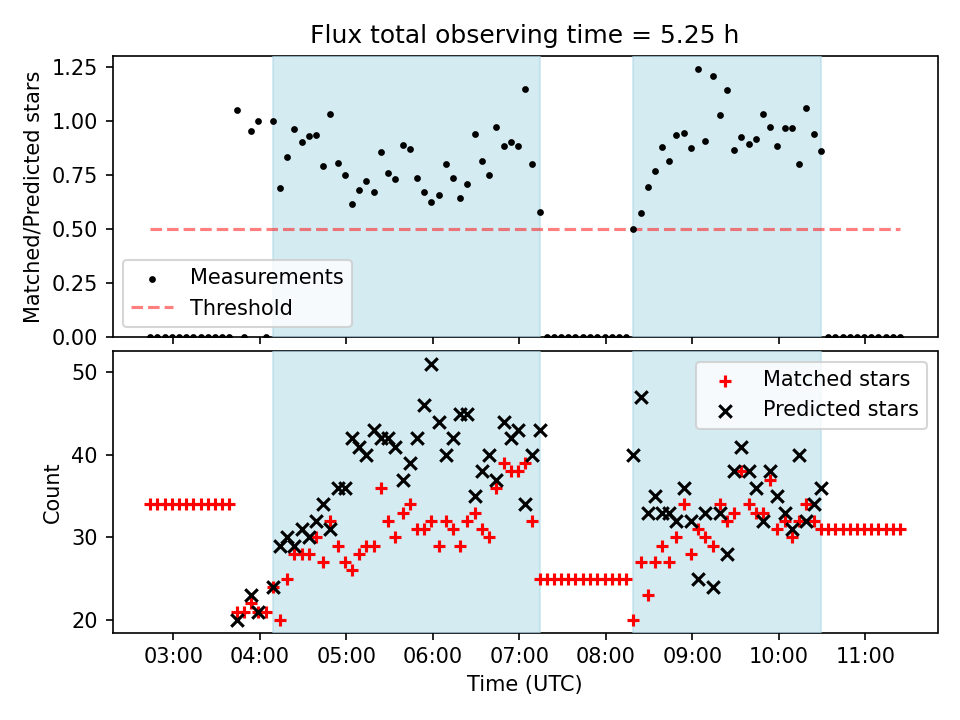 Flux total observing time = 5.25 h

Matched/Predicted stars

1.25
1.00
0.75
0.50
0.25
0.00

Measurements
Threshold

Count

50
40
30
20

Matched stars
Predicted stars

03:00
04:00
05:00
06:00
07:00
08:00
09:00
10:00
11:00

Time (UTC)